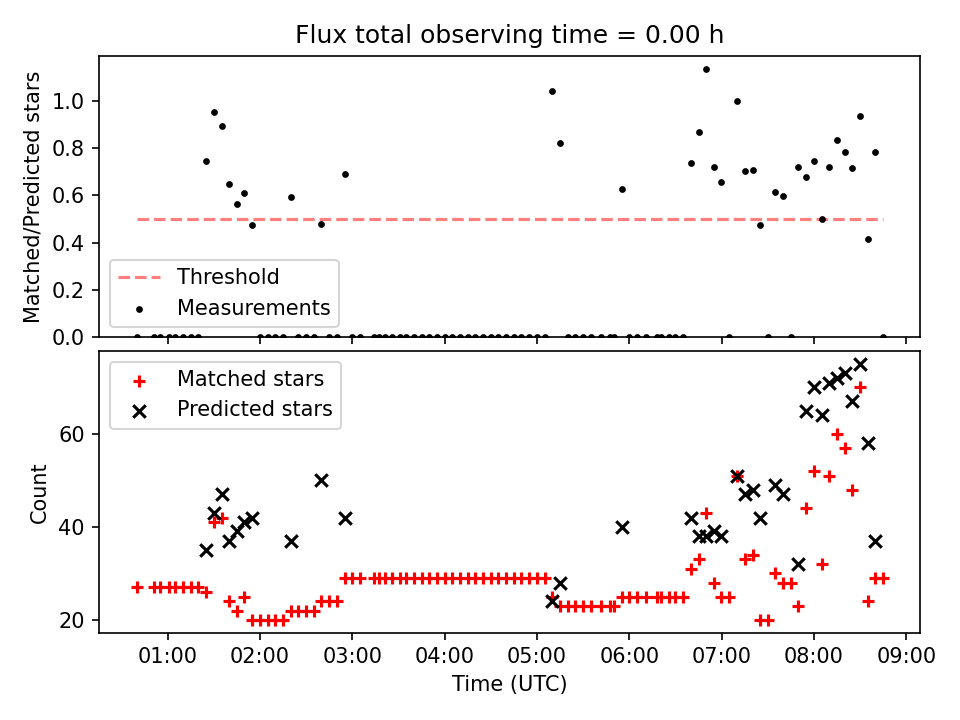 Flux total observing time = 0.00 h

Matched/Predicted stars

1.0
0.8
0.6
0.4
0.2
0.0

Threshold
Measurements

Matched stars
Predicted stars

Count

60
40
20

01:00
02:00
03:00
04:00
05:00
06:00
07:00
08:00
09:00

Time (UTC)